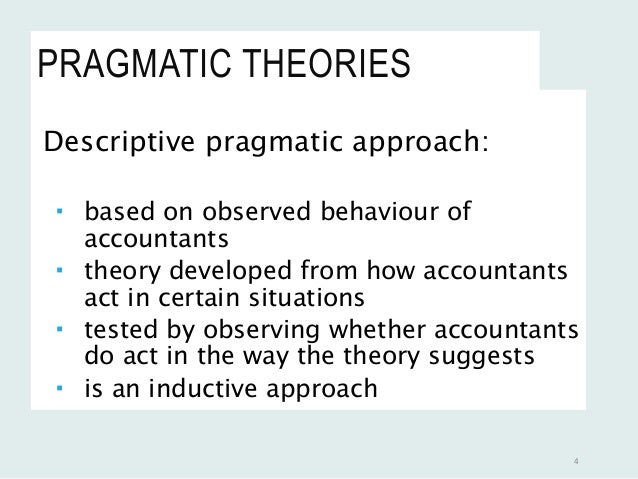 PRAGMATIC THEORIES

Descriptive pragmatic approach:

- based on observed behaviour of accountants
- theory developed from how accountants act in certain situations
- tested by observing whether accountants do act in the way the theory suggests
- is an inductive approach

4